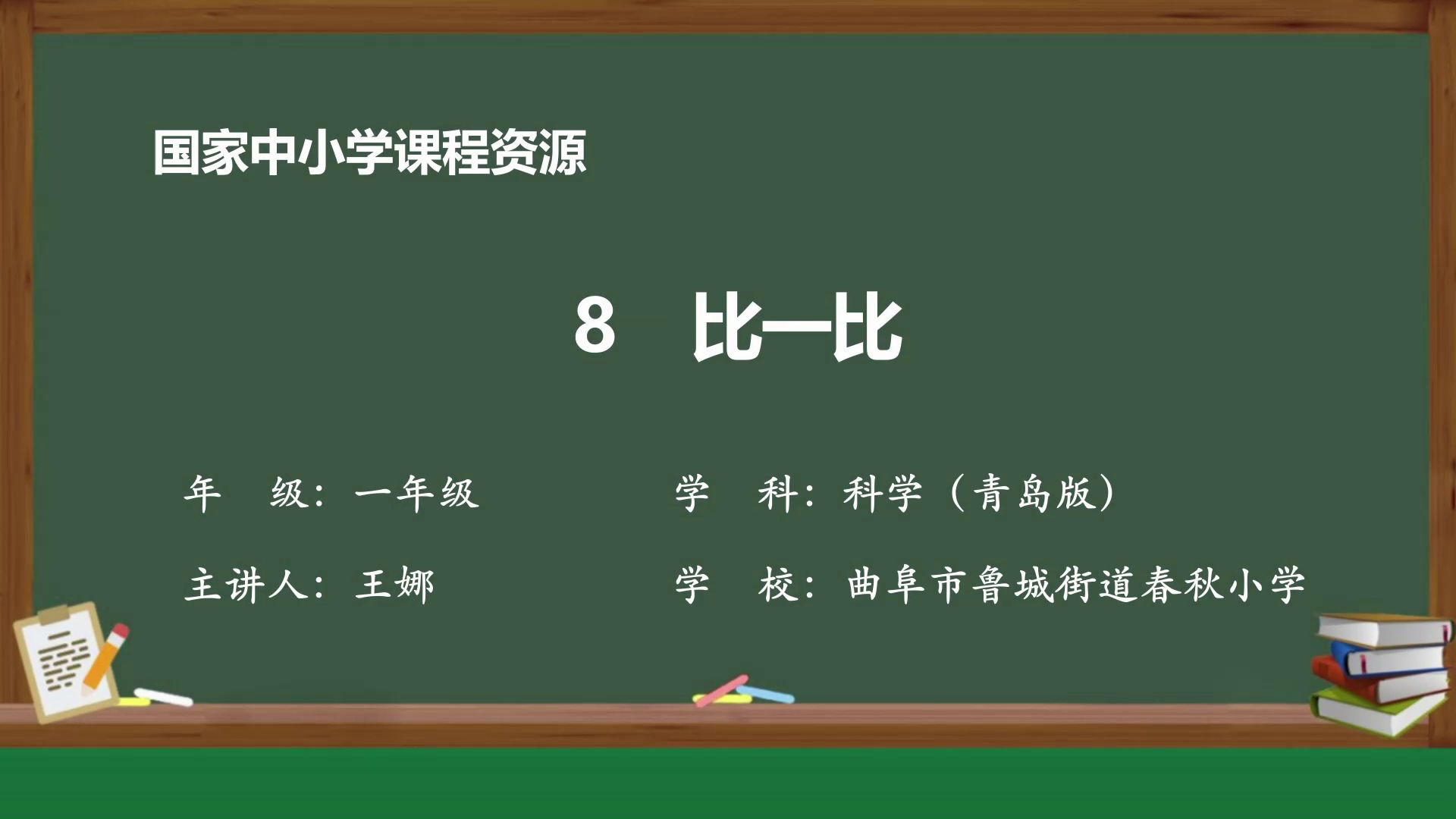 国家中小学课程资源

8 比一比

年 级：一年级

学 科：科学（青岛版）

主讲人：王娜

学 校：曲阜市鲁城街道春秋小学